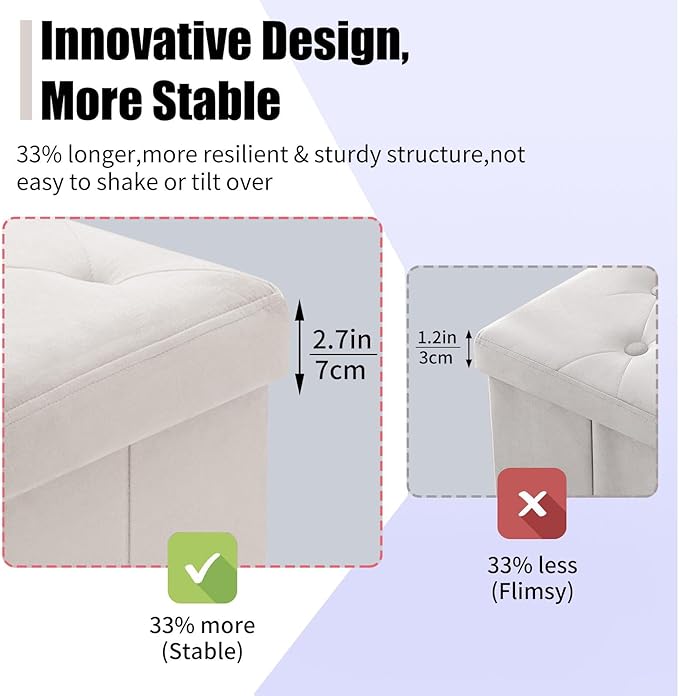 Innovative Design, More Stable

33% longer,more resilient & sturdy structure,not easy to shake or tilt over

2.7in
7cm

1.2in
3cm

33% more
(Stable)

33% less
(Flimsy)